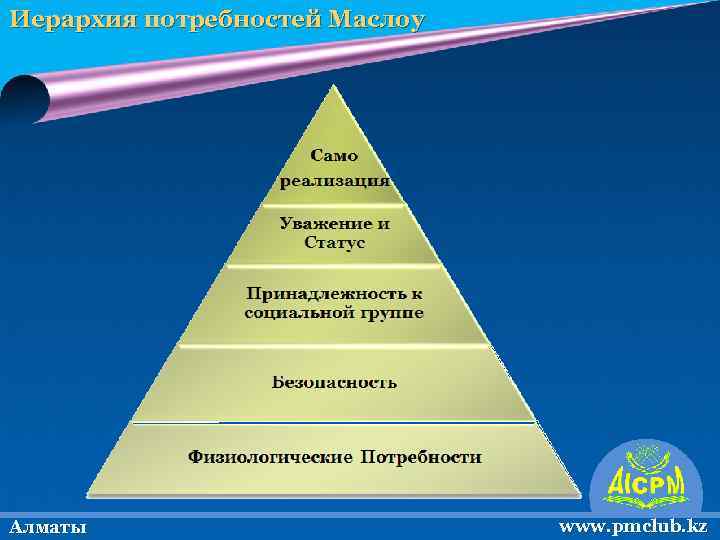 Иерархия потребностей Маслоу

Само реализация

Уважение и Статус

Принадлежность к социальной группе

Безопасность

Физиологические Потребности

AICPM

Алматы

www.pmclub.kz